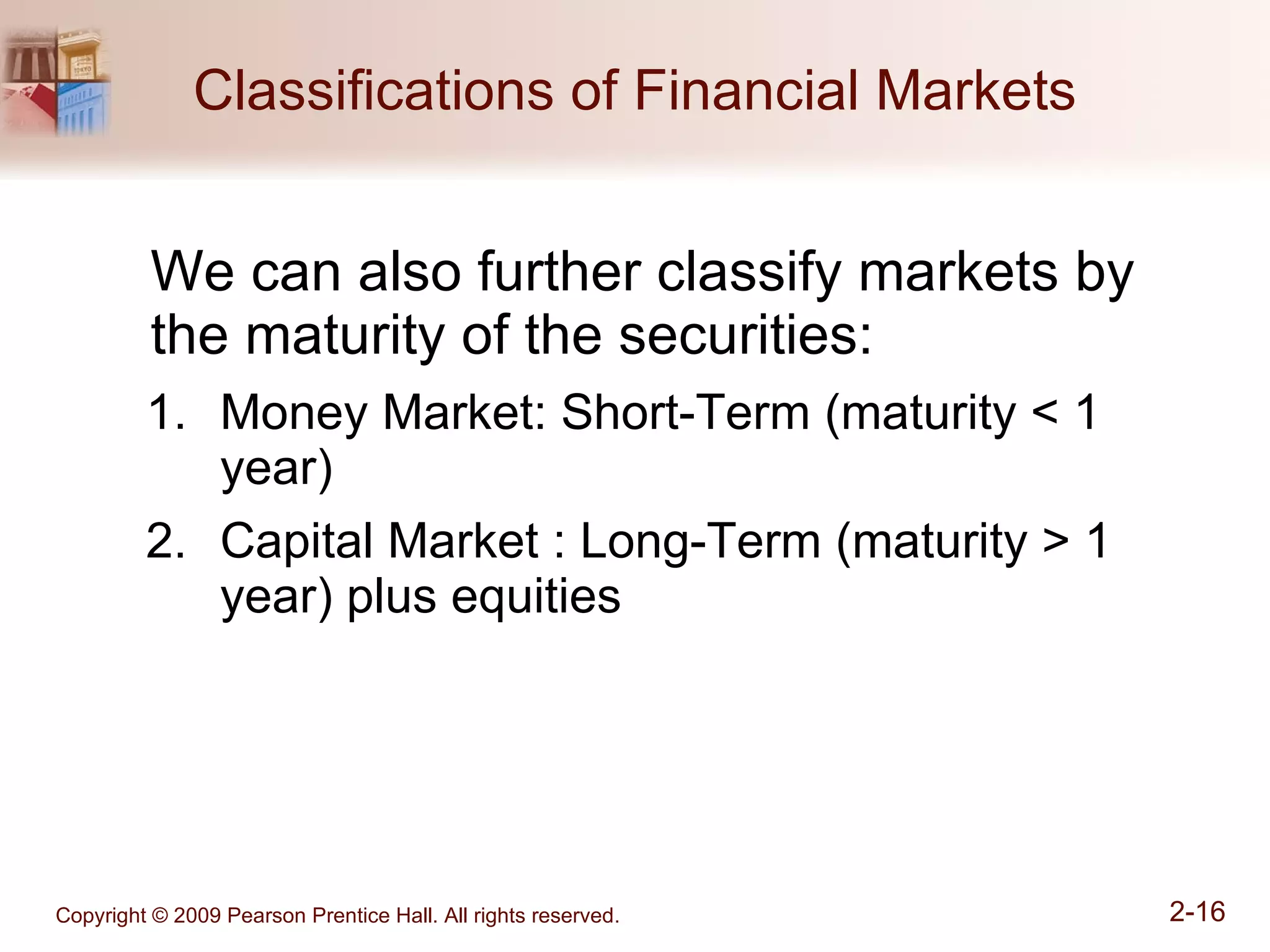 Classifications of Financial Markets

We can also further classify markets by the maturity of the securities:

1. Money Market: Short-Term (maturity < 1 year)
2. Capital Market : Long-Term (maturity > 1 year) plus equities

Copyright © 2009 Pearson Prentice Hall. All rights reserved.

2-16